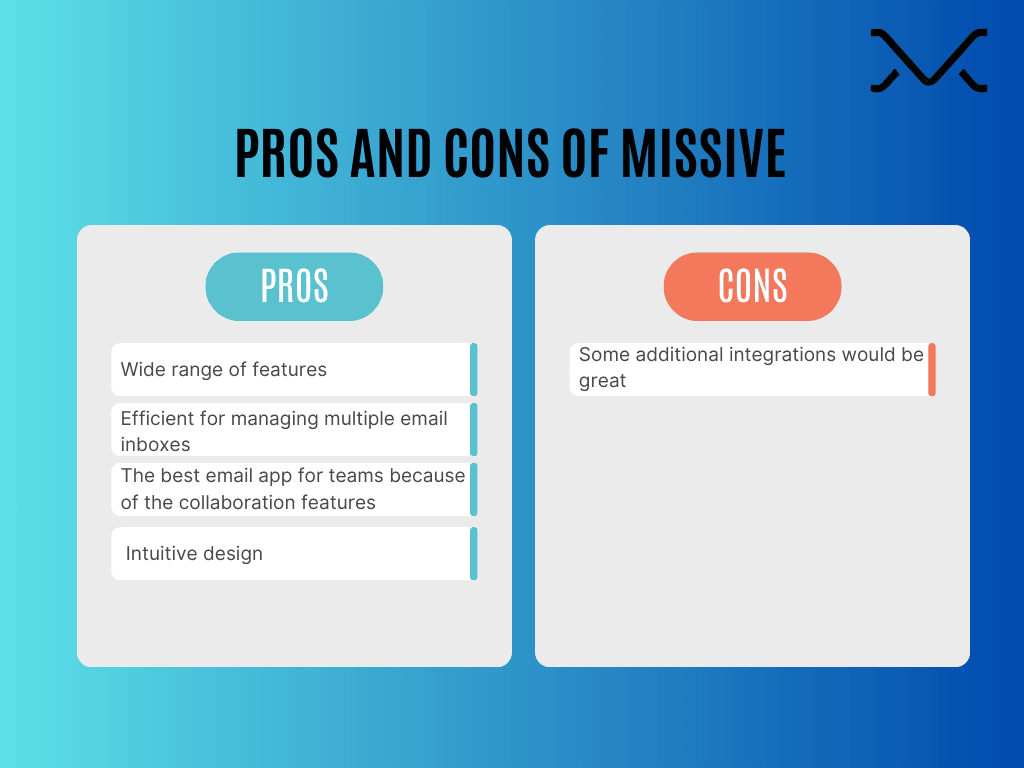 PROS AND CONS OF MISSIVE

PROS

Wide range of features

Efficient for managing multiple email inboxes

The best email app for teams because of the collaboration features

Intuitive design

CONS

Some additional integrations would be great